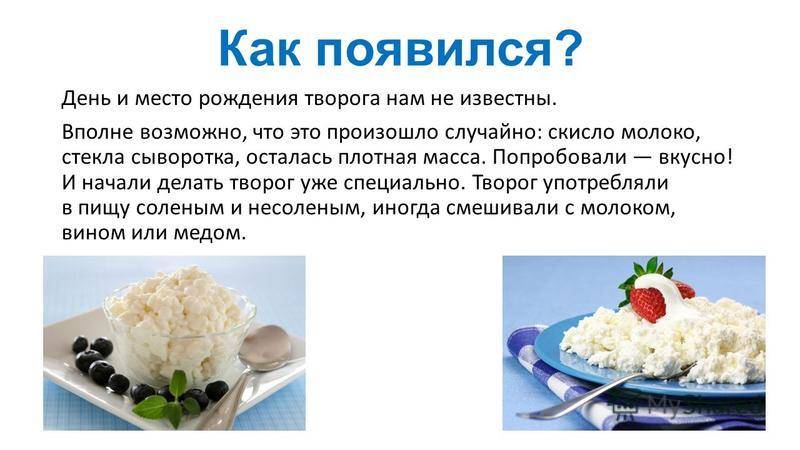 Как появился?

День и место рождения творога нам не известны.

Вполне возможно, что это произошло случайно: скисло молоко, стекла сыворотка, осталась плотная масса. Попробовали — вкусно! И начали делать творог уже специально. Творог употребляли в пищу соленым и несоленым, иногда смешивали с молоком, вином или медом.

MyShared